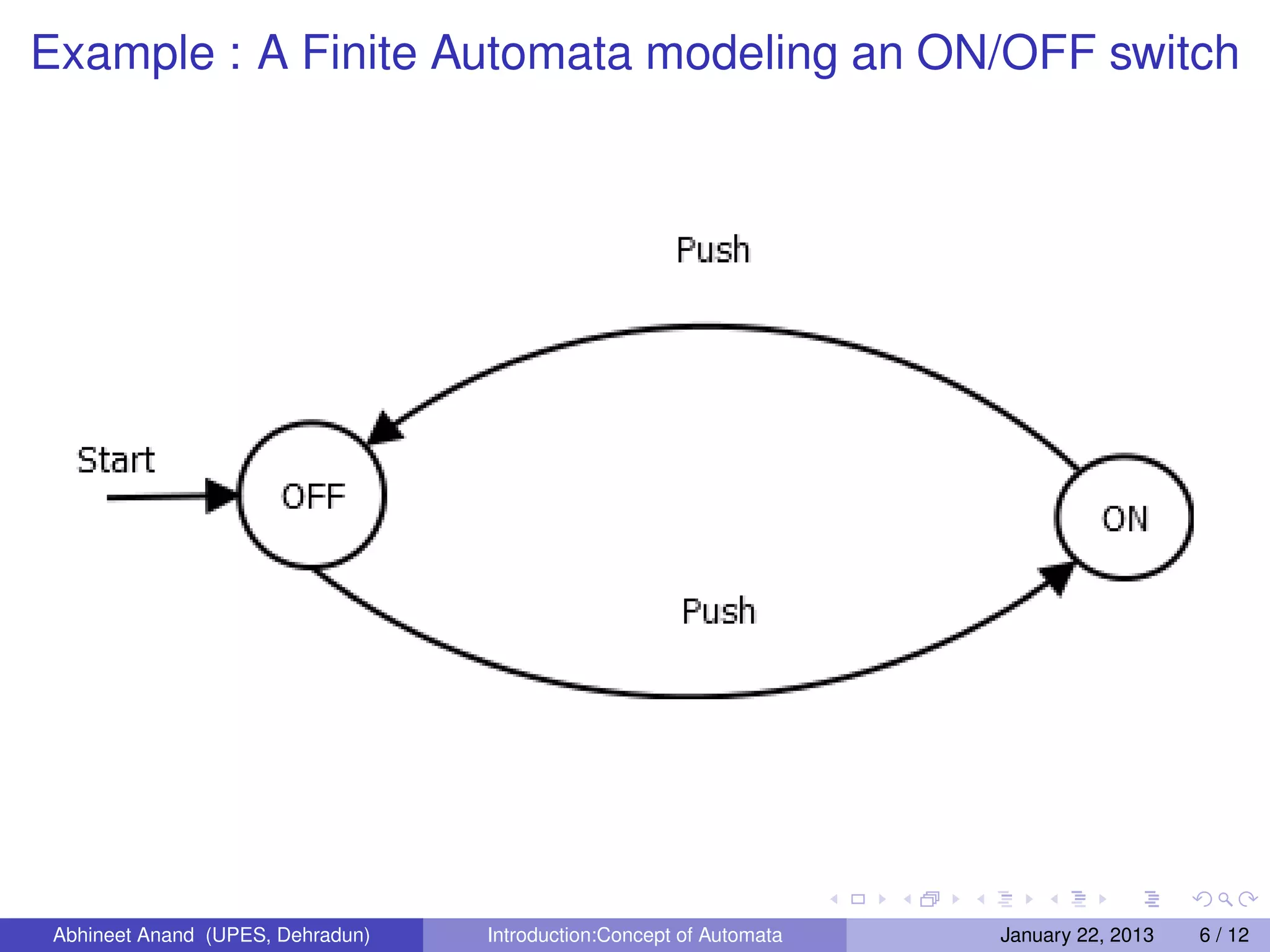 Example : A Finite Automata modeling an ON/OFF switch

Push

Start

OFF

ON

Push

Abhineet Anand (UPES, Dehradun)

Introduction:Concept of Automata

January 22, 2013

6 / 12